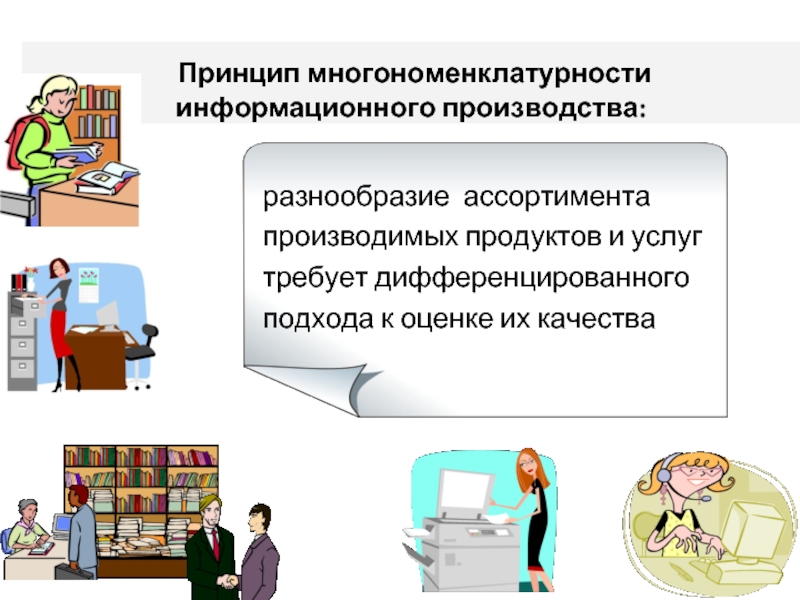 Принцип многономенклатурности информационного производства:

разнообразие ассортимента производимых продуктов и услуг требует дифференцированного подхода к оценке их качества